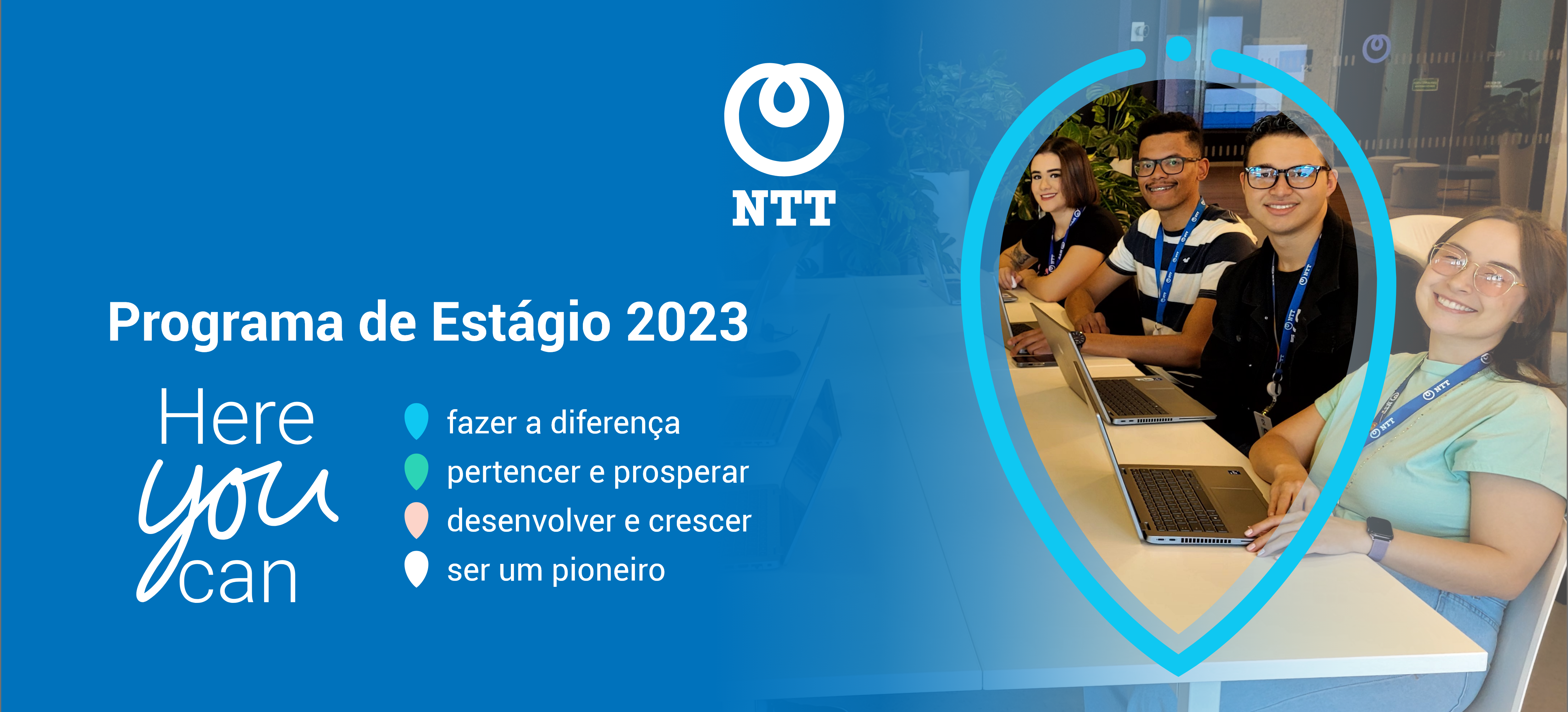 NTT

Programa de Estágio 2023

Here you can

fazer a diferença
pertencer e prosperar
desenvolver e crescer
ser um pioneiro